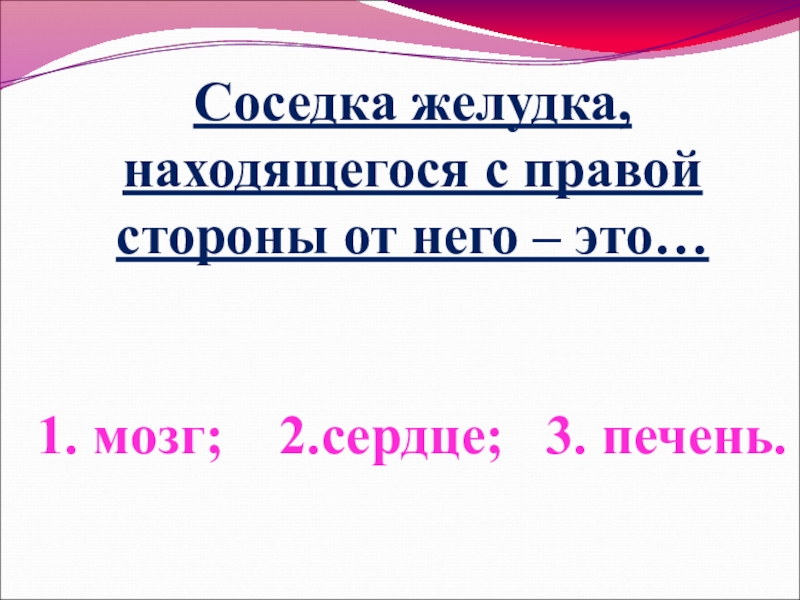 Соседка желудка, находящегося с правой стороны от него – это…

1. мозг; 2.сердце; 3. печень.